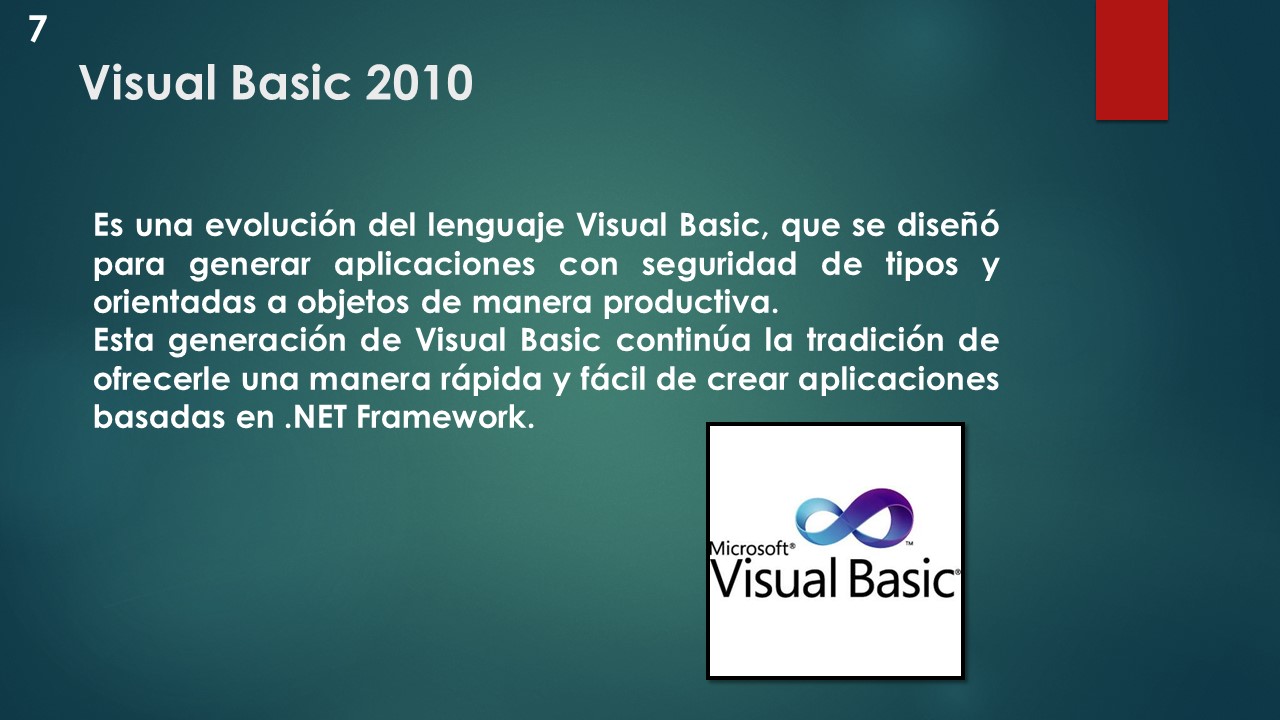 7

Visual Basic 2010

Es una evolución del lenguaje Visual Basic, que se diseñó para generar aplicaciones con seguridad de tipos y orientadas a objetos de manera productiva.
Esta generación de Visual Basic continúa la tradición de ofrecerle una manera rápida y fácil de crear aplicaciones basadas en .NET Framework.

Microsoft® Visual Basic®